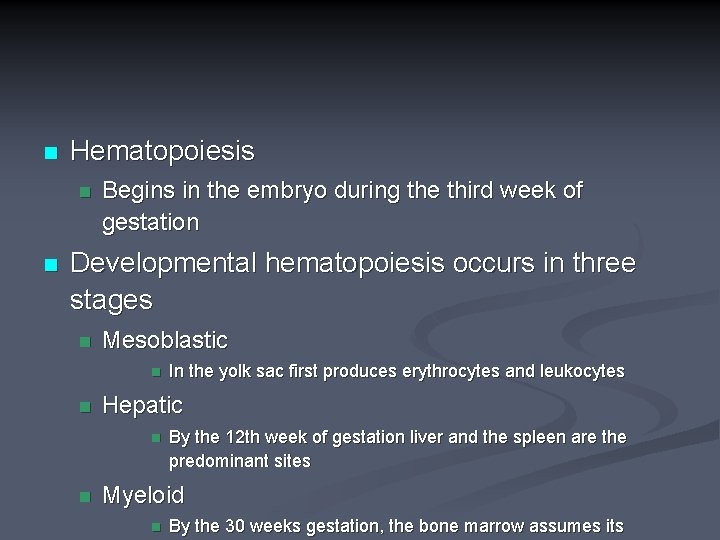 Hematopoiesis

Begins in the embryo during the third week of gestation

Developmental hematopoiesis occurs in three stages

Mesoblastic

In the yolk sac first produces erythrocytes and leukocytes

Hepatic

By the 12th week of gestation liver and the spleen are the predominant sites

Myeloid

By the 30 weeks gestation, the bone marrow assumes its